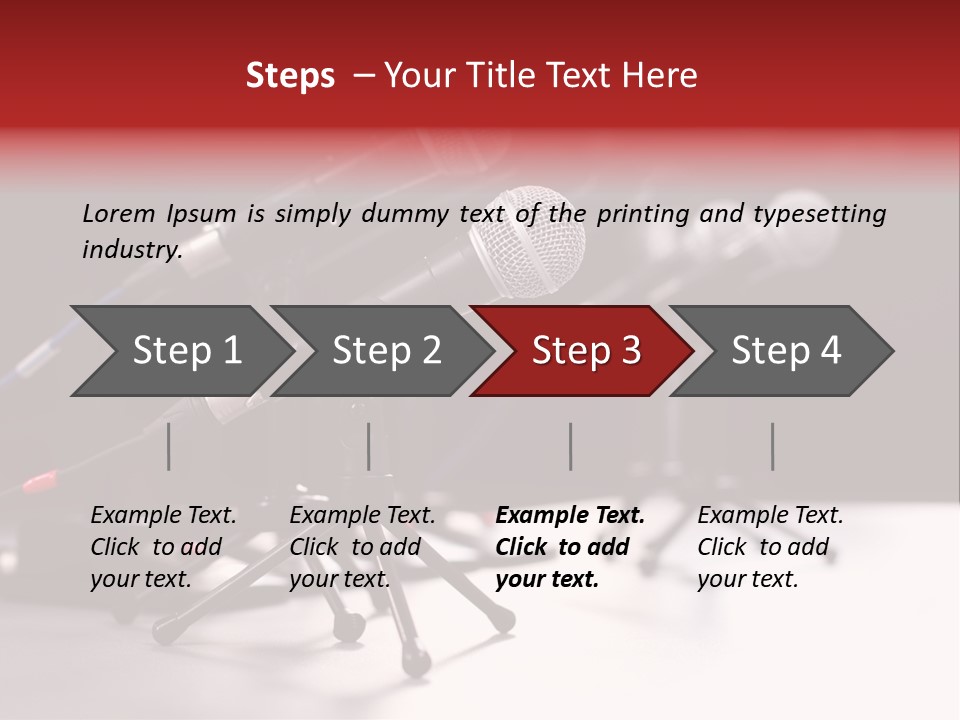 Steps – Your Title Text Here

Lorem Ipsum is simply dummy text of the printing and typesetting industry.

Step 1

Step 2

Step 3

Step 4

Example Text. Click to add your text.

Example Text. Click to add your text.

Example Text. Click to add your text.

Example Text. Click to add your text.